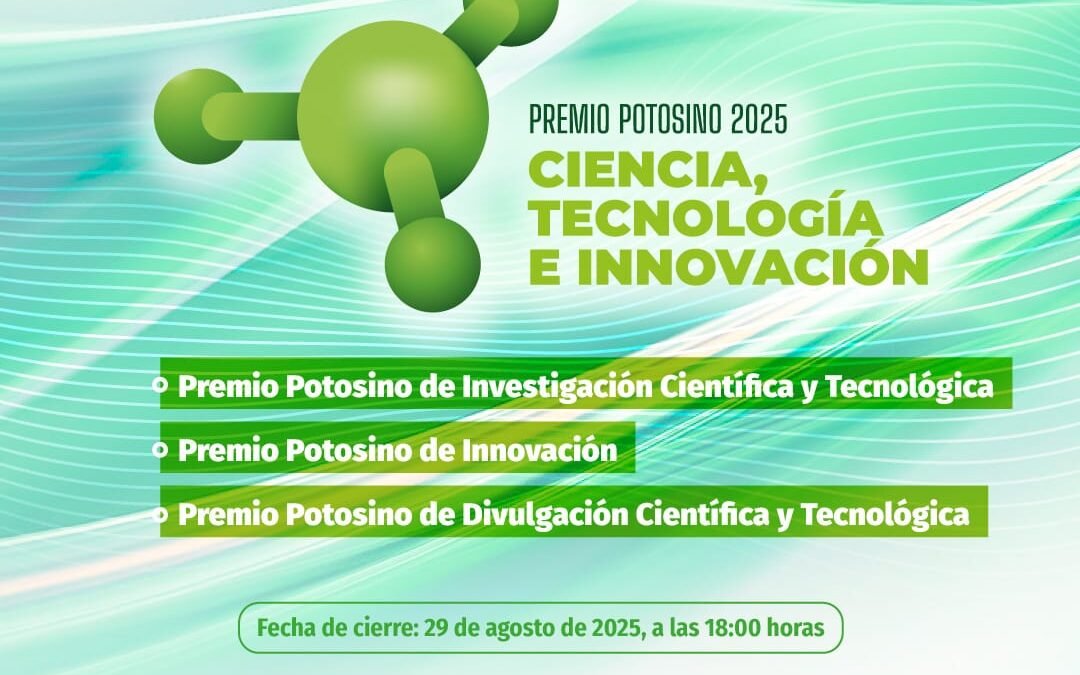 PREMIO POTOSINO 2025

CIENCIA, TECNOLOGÍA E INNOVACIÓN

Premio Potosino de Investigación Científica y Tecnológica

Premio Potosino de Innovación

Premio Potosino de Divulgación Científica y Tecnológica

Fecha de cierre: 29 de agosto de 2025, a las 18:00 horas